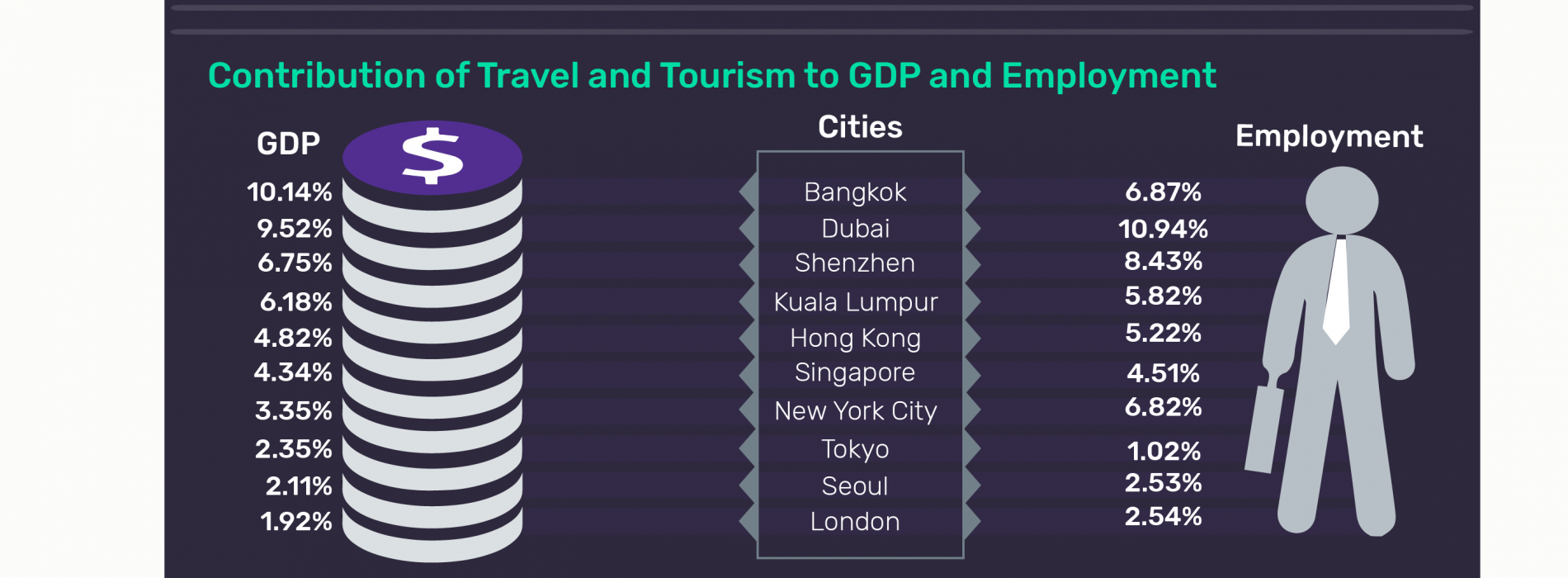 Contribution of Travel and Tourism to GDP and Employment

| GDP | Cities | Employment |
|---|---|---|
| 10.14% | Bangkok | 6.87% |
| 9.52% | Dubai | 10.94% |
| 6.75% | Shenzhen | 8.43% |
| 6.18% | Kuala Lumpur | 5.82% |
| 4.82% | Hong Kong | 5.22% |
| 4.34% | Singapore | 4.51% |
| 3.35% | New York City | 6.82% |
| 2.35% | Tokyo | 1.02% |
| 2.11% | Seoul | 2.53% |
| 1.92% | London | 2.54% |

$